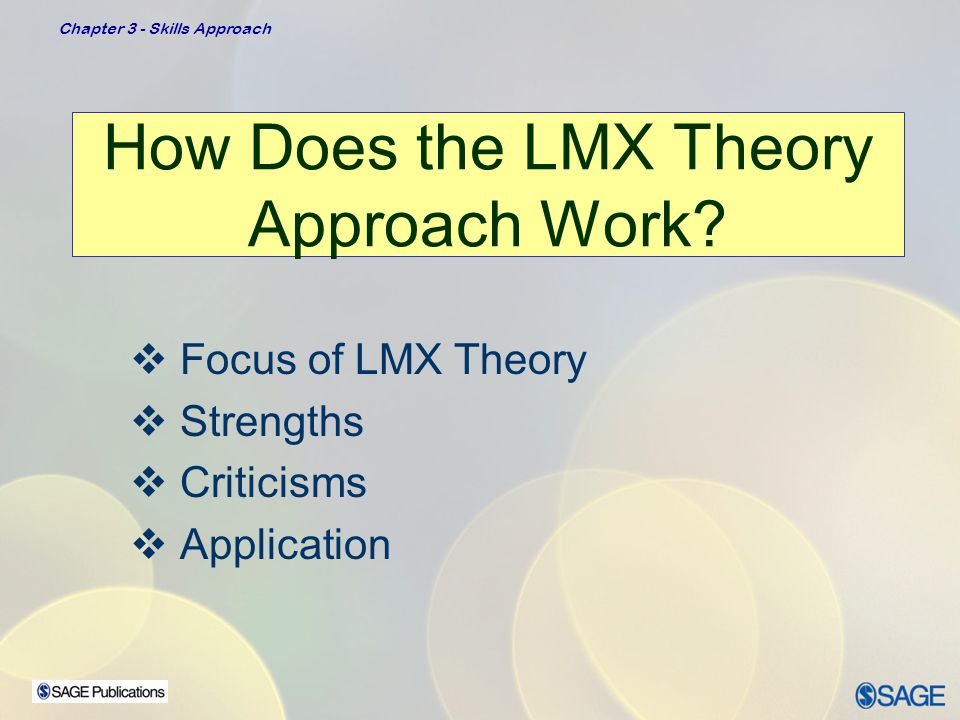 Chapter 3 - Skills Approach

How Does the LMX Theory Approach Work?

❖ Focus of LMX Theory
❖ Strengths
❖ Criticisms
❖ Application

SAGE Publications

SAGE